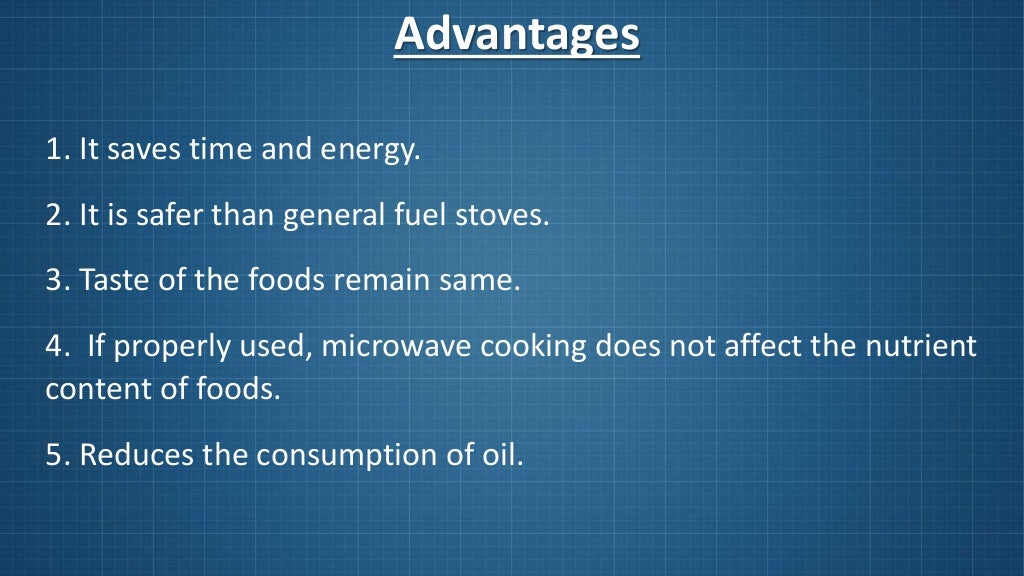 Advantages

1. It saves time and energy.

2. It is safer than general fuel stoves.

3. Taste of the foods remain same.

4. If properly used, microwave cooking does not affect the nutrient content of foods.

5. Reduces the consumption of oil.